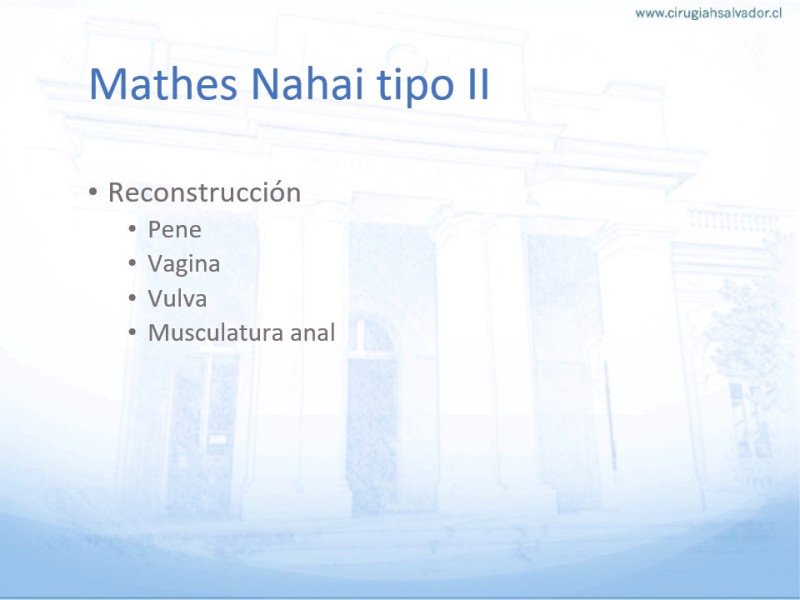 www.cirugiahsalvador.cl

Mathes Nahai tipo II

• Reconstrucción
  • Pene
  • Vagina
  • Vulva
  • Musculatura anal